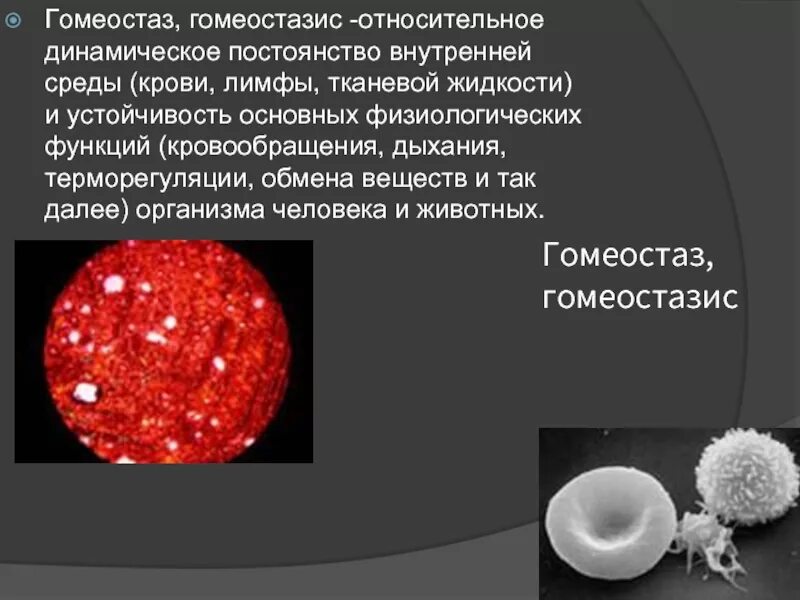 Гомеостаз, гомеостазис -относительное динамическое постоянство внутренней среды (крови, лимфы, тканевой жидкости) и устойчивость основных физиологических функций (кровообращения, дыхания, терморегуляции, обмена веществ и так далее) организма человека и животных.

Гомеостаз, гомеостазис